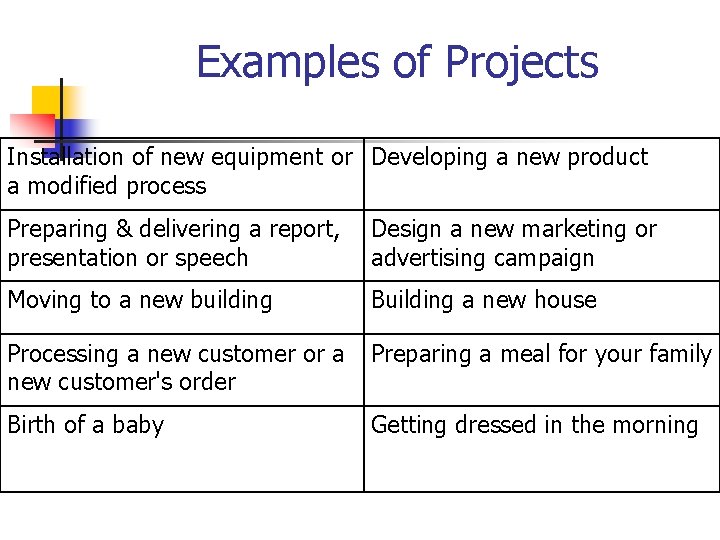 Examples of Projects

| Installation of new equipment or a modified process | Developing a new product |
|---|---|
| Preparing & delivering a report, presentation or speech | Design a new marketing or advertising campaign |
| Moving to a new building | Building a new house |
| Processing a new customer or a new customer's order | Preparing a meal for your family |
| Birth of a baby | Getting dressed in the morning |